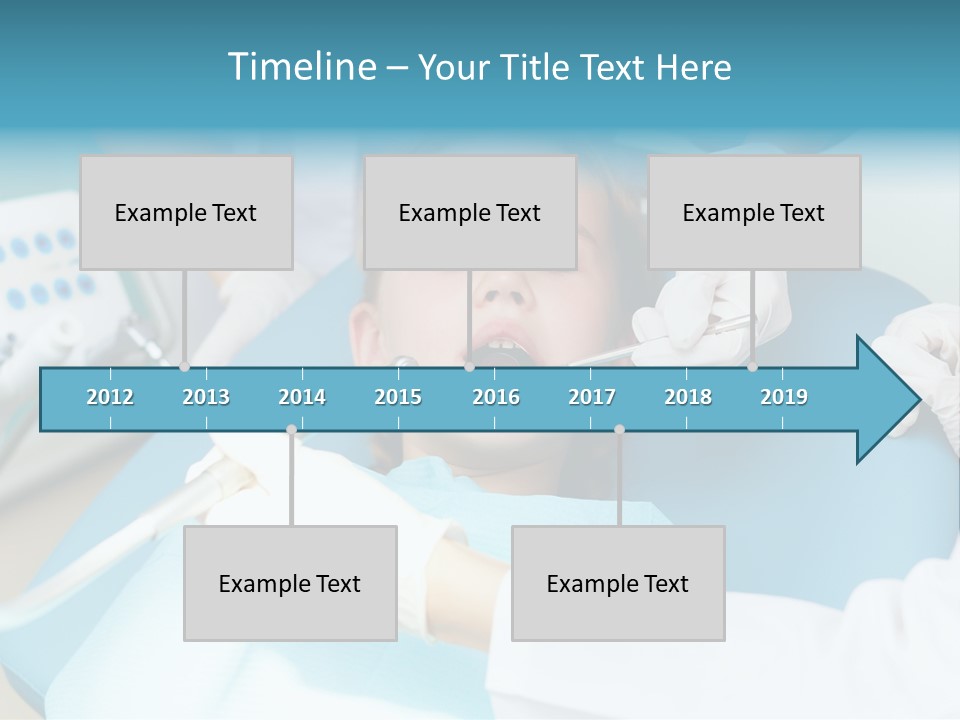 Timeline – Your Title Text Here

Example Text

Example Text

Example Text

2012 2013 2014 2015 2016 2017 2018 2019

Example Text

Example Text